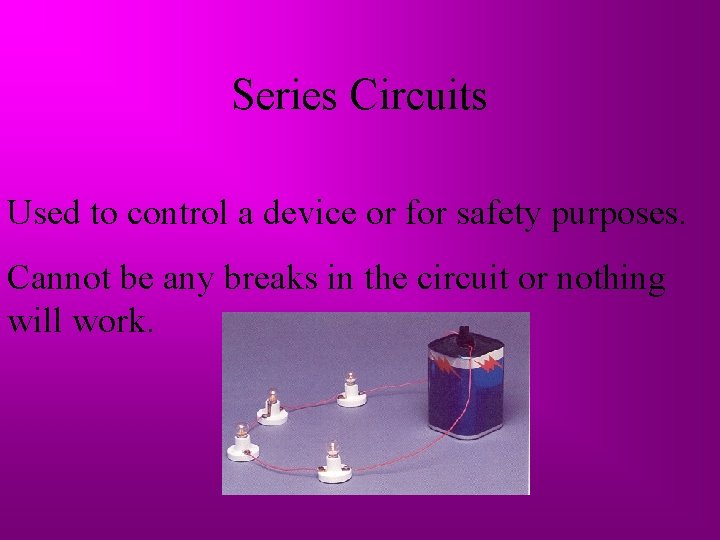 Series Circuits

Used to control a device or for safety purposes.

Cannot be any breaks in the circuit or nothing will work.